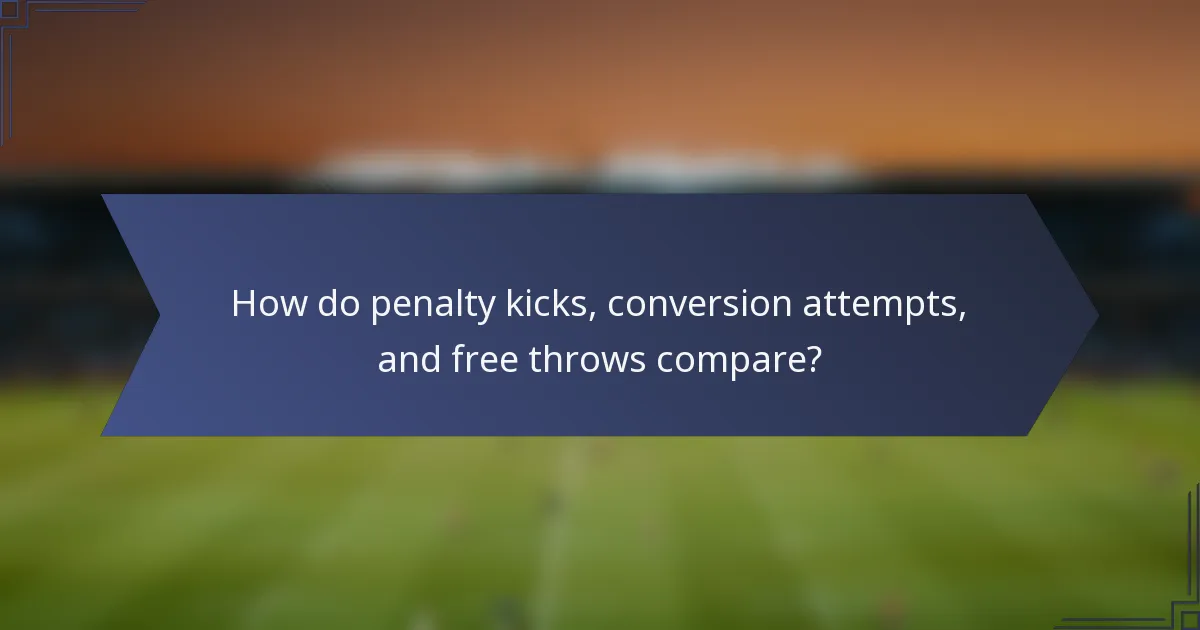 How do penalty kicks, conversion attempts, and free throws compare?